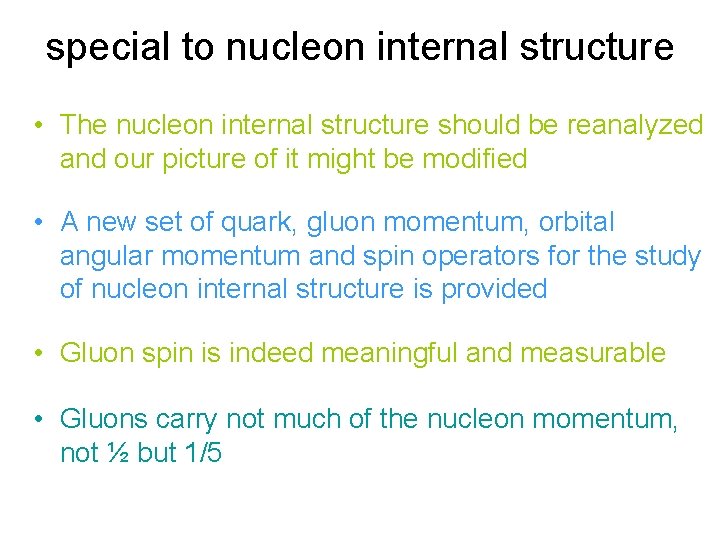 special to nucleon internal structure

• The nucleon internal structure should be reanalyzed and our picture of it might be modified

• A new set of quark, gluon momentum, orbital angular momentum and spin operators for the study of nucleon internal structure is provided

• Gluon spin is indeed meaningful and measurable

• Gluons carry not much of the nucleon momentum, not ½ but 1/5